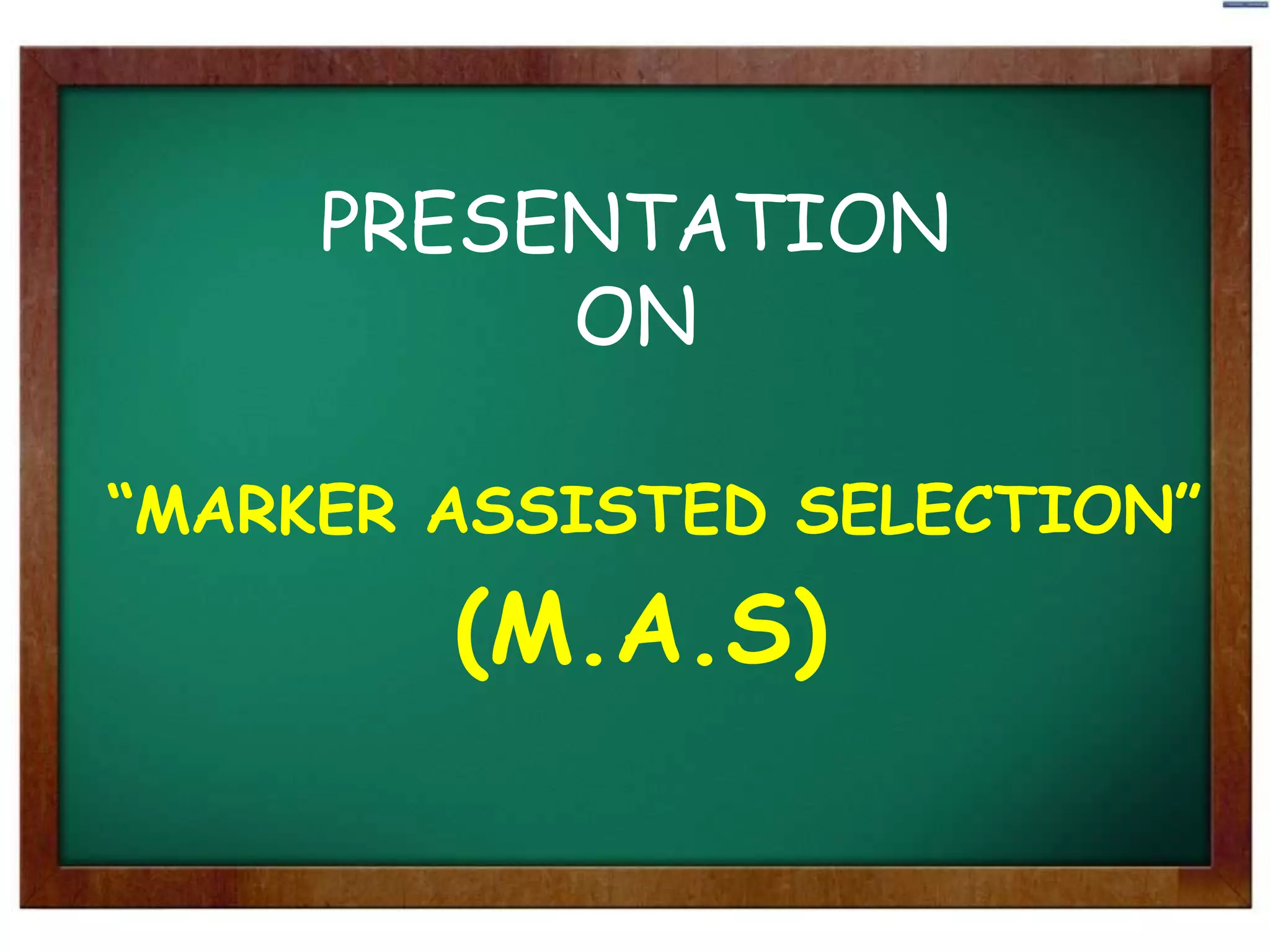 PRESENTATION
ON

“MARKER ASSISTED SELECTION”

(M.A.S)